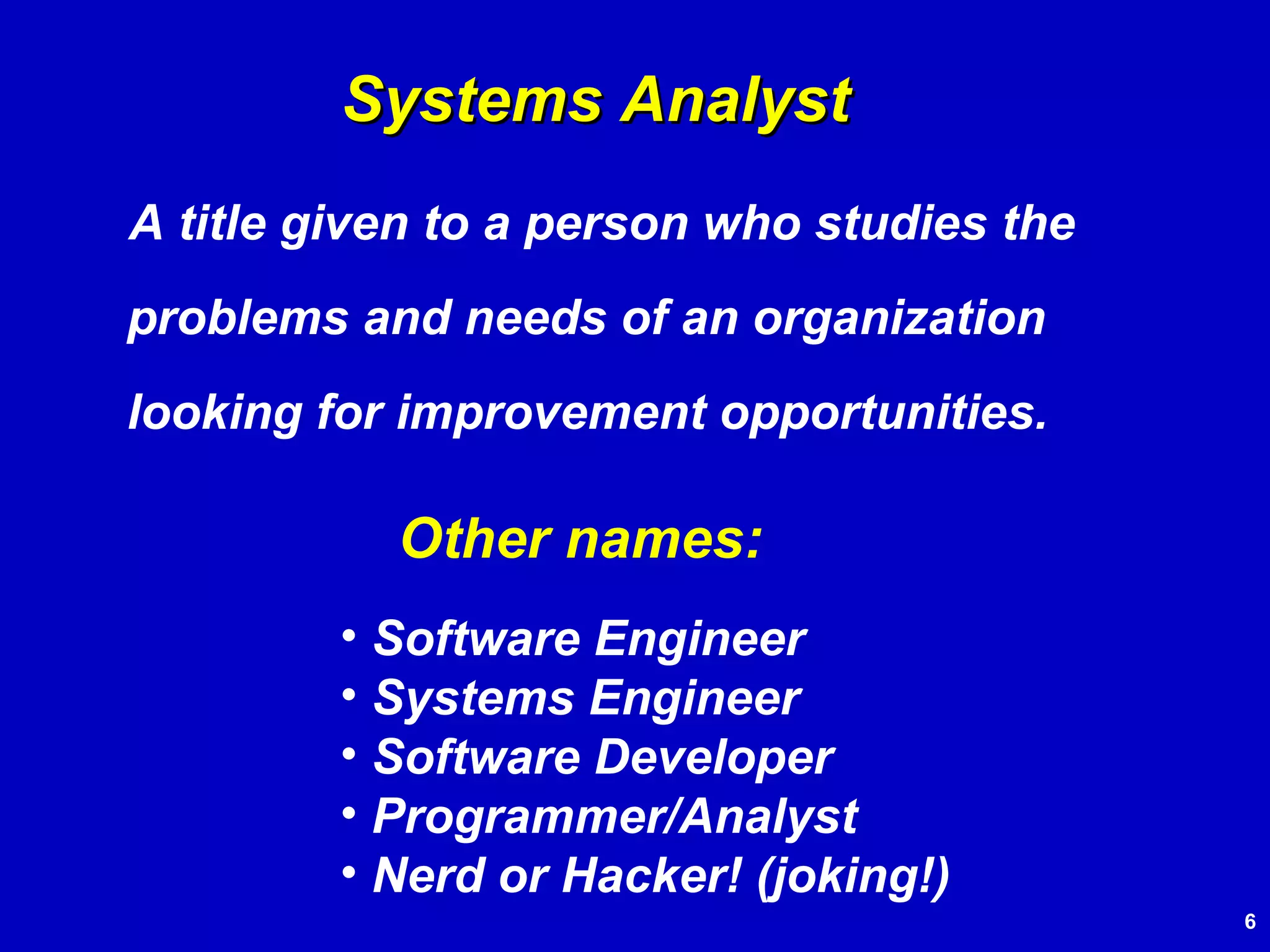 Systems Analyst

A title given to a person who studies the problems and needs of an organization looking for improvement opportunities.

Other names:

• Software Engineer
• Systems Engineer
• Software Developer
• Programmer/Analyst
• Nerd or Hacker! (joking!)

6